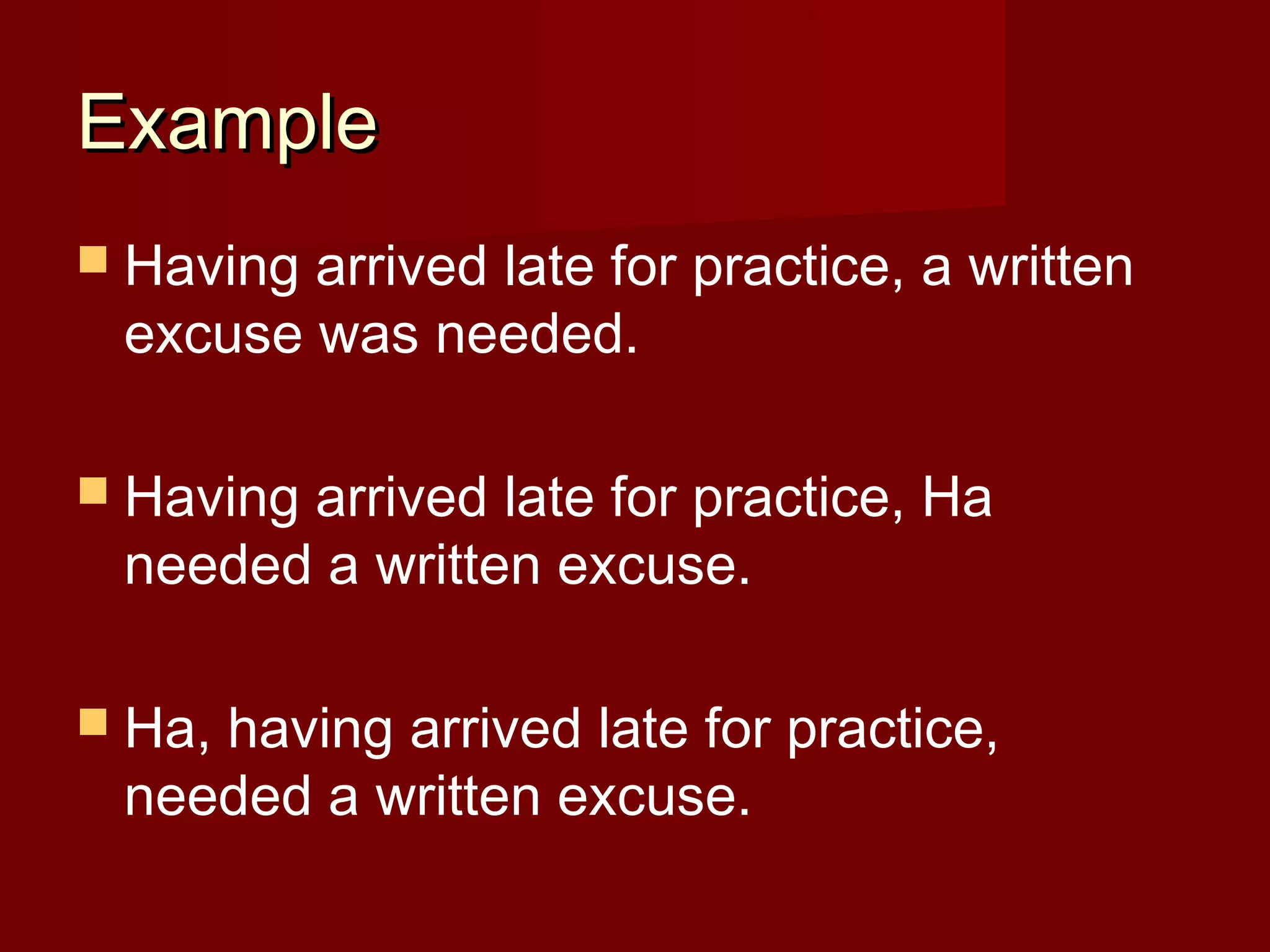 Example

Having arrived late for practice, a written excuse was needed.

Having arrived late for practice, Ha needed a written excuse.

Ha, having arrived late for practice, needed a written excuse.